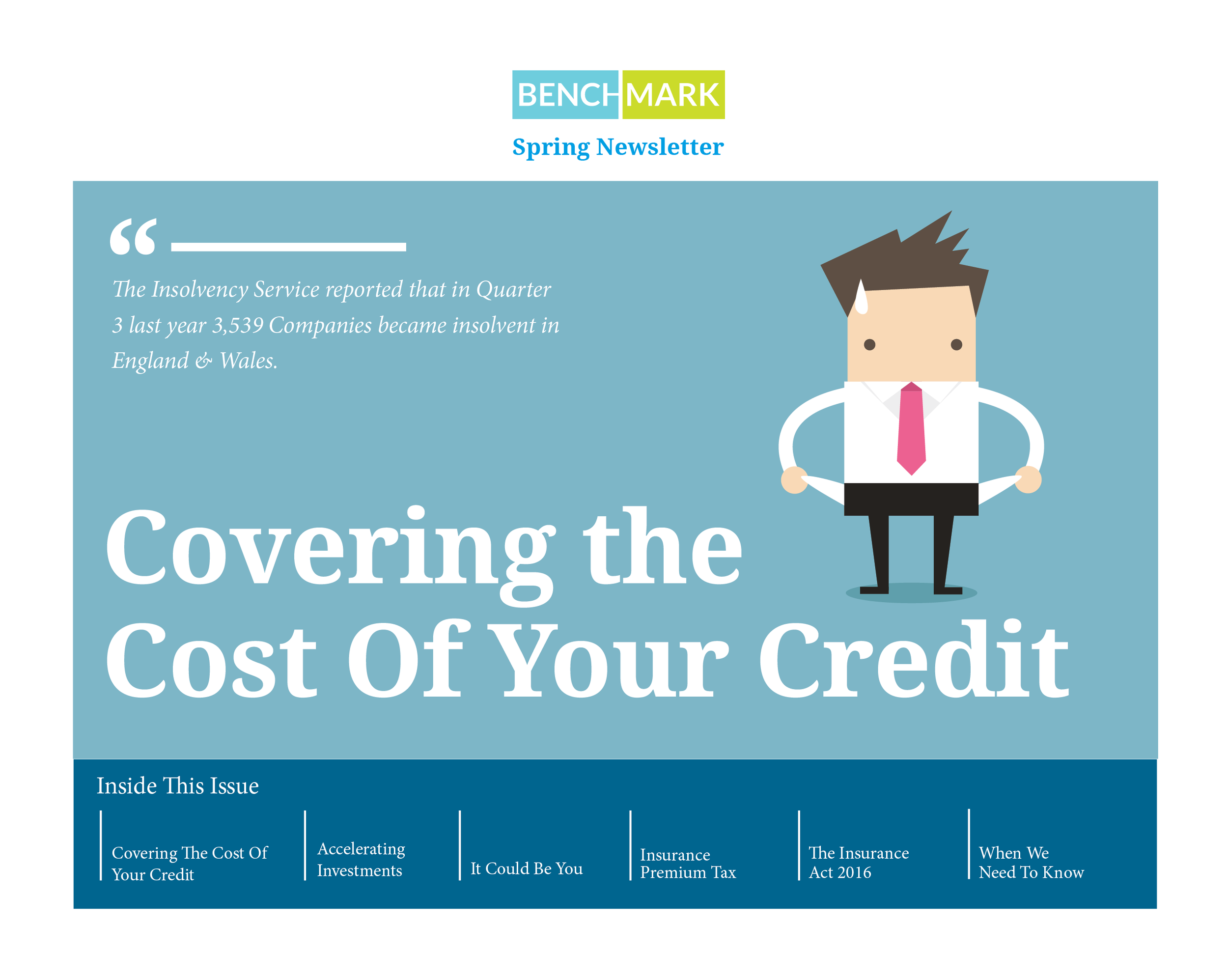 BENCHMARK

Spring Newsletter

“

The Insolvency Service reported that in Quarter 3 last year 3,539 Companies became insolvent in England & Wales.

Covering the Cost Of Your Credit

Inside This Issue

Covering The Cost Of Your Credit

Accelerating Investments

It Could Be You

Insurance Premium Tax

The Insurance Act 2016

When We Need To Know